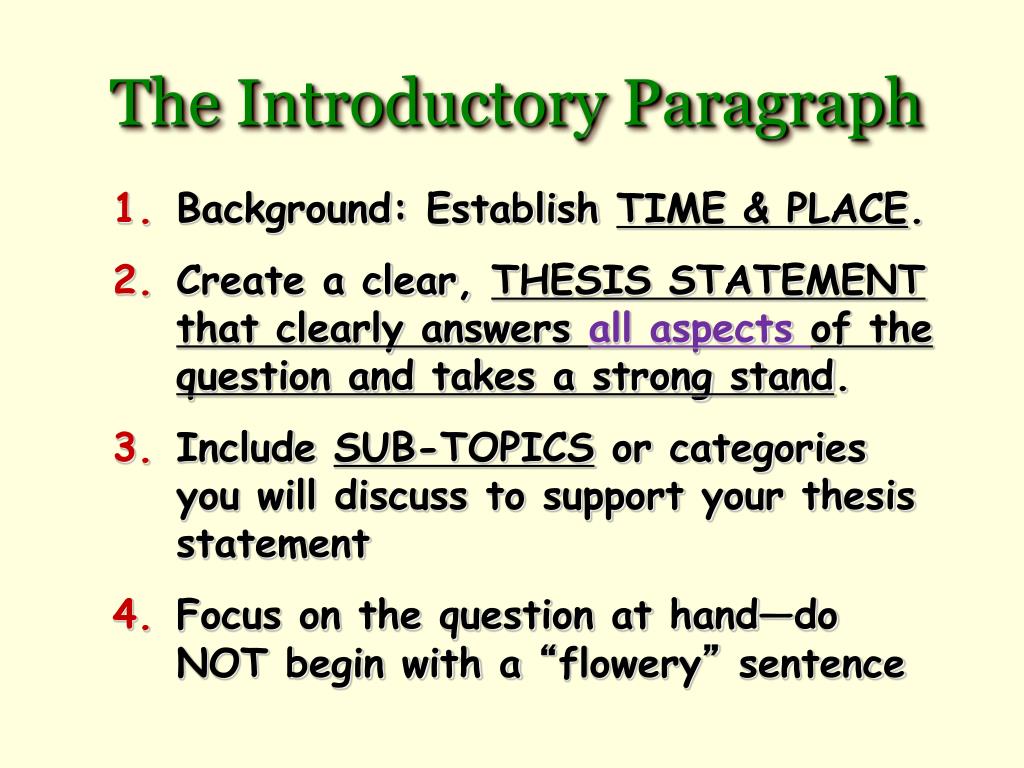 The Introductory Paragraph

1. Background: Establish TIME & PLACE.
2. Create a clear, THESIS STATEMENT that clearly answers all aspects of the question and takes a strong stand.
3. Include SUB-TOPICS or categories you will discuss to support your thesis statement
4. Focus on the question at hand—do NOT begin with a “flowery” sentence